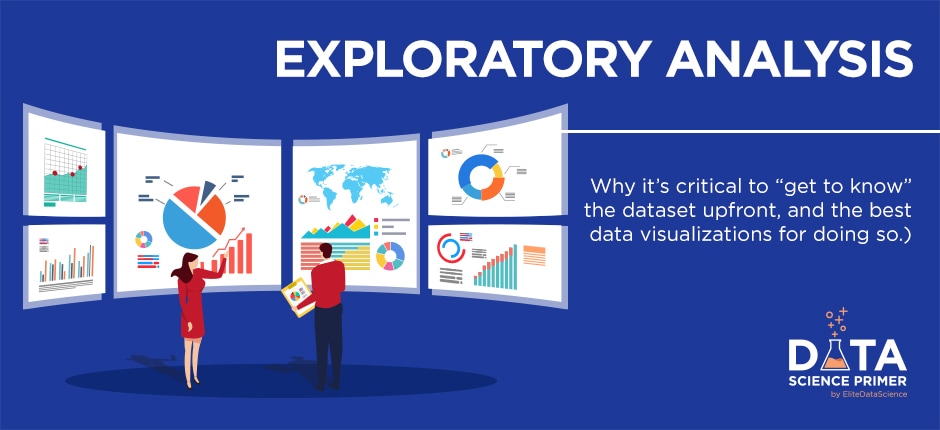 EXPLORATORY ANALYSIS

Why it's critical to "get to know" the dataset upfront, and the best data visualizations for doing so.)

DATA
SCIENCE PRIMER
by EliteDataScience